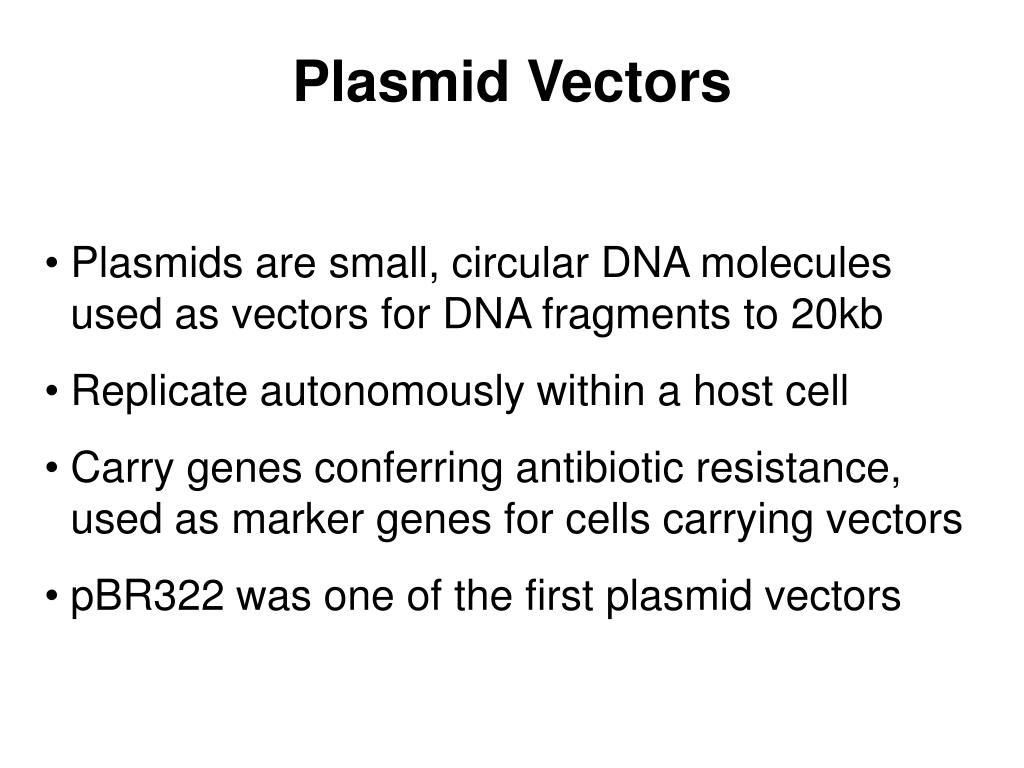 Plasmid Vectors

• Plasmids are small, circular DNA molecules used as vectors for DNA fragments to 20kb

• Replicate autonomously within a host cell

• Carry genes conferring antibiotic resistance, used as marker genes for cells carrying vectors

• pBR322 was one of the first plasmid vectors